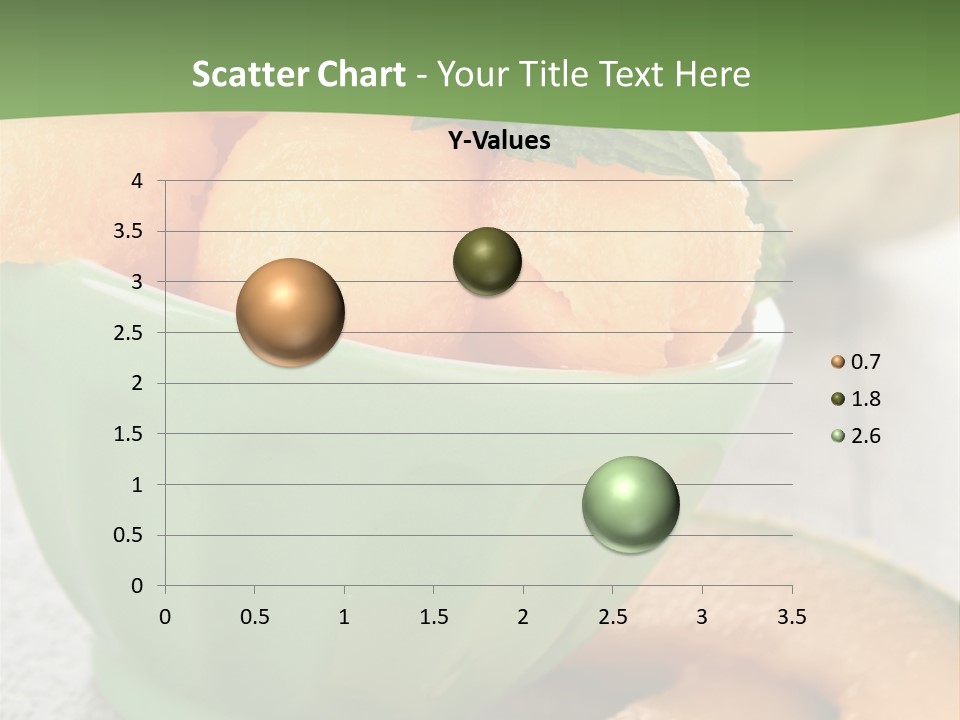 Scatter Chart - Your Title Text Here

Y-Values

4
3.5
3
2.5
2
1.5
1
0.5
0

0 0.5 1 1.5 2 2.5 3 3.5

0.7
1.8
2.6